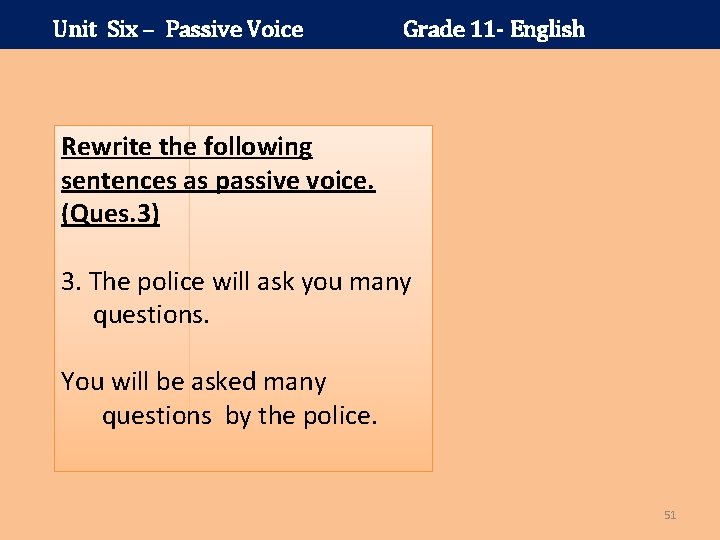 Unit Six – Passive Voice Grade 11- English

Rewrite the following sentences as passive voice. (Ques.3)

3. The police will ask you many questions.

You will be asked many questions by the police.

51